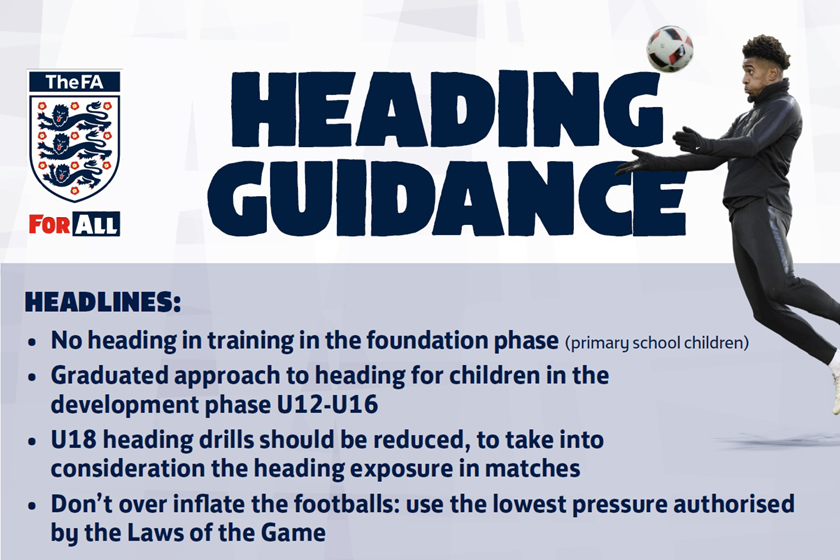 TheFA

FOR ALL

HEADING GUIDANCE

HEADLINES:

• No heading in training in the foundation phase (primary school children)
• Graduated approach to heading for children in the development phase U12-U16
• U18 heading drills should be reduced, to take into consideration the heading exposure in matches
• Don't over inflate the footballs: use the lowest pressure authorised by the Laws of the Game